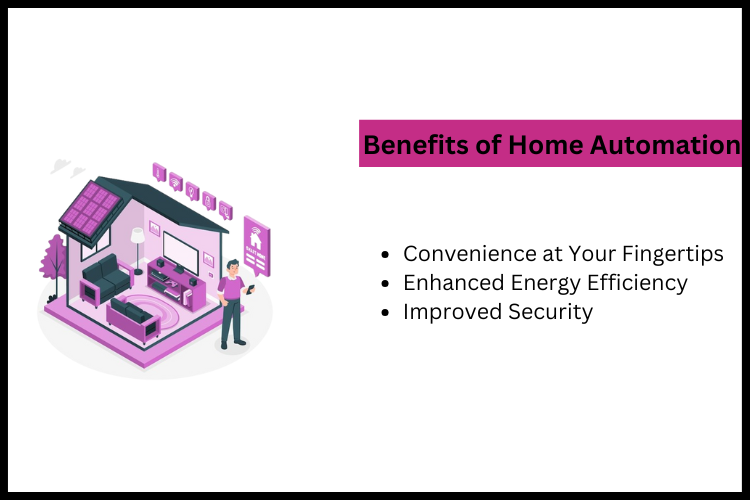 Benefits of Home Automation

- Convenience at Your Fingertips
- Enhanced Energy Efficiency
- Improved Security